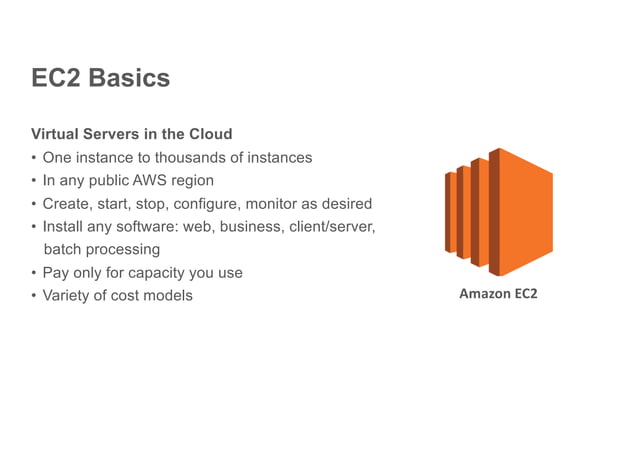 EC2 Basics

Virtual Servers in the Cloud
• One instance to thousands of instances
• In any public AWS region
• Create, start, stop, configure, monitor as desired
• Install any software: web, business, client/server, batch processing
• Pay only for capacity you use
• Variety of cost models

Amazon EC2